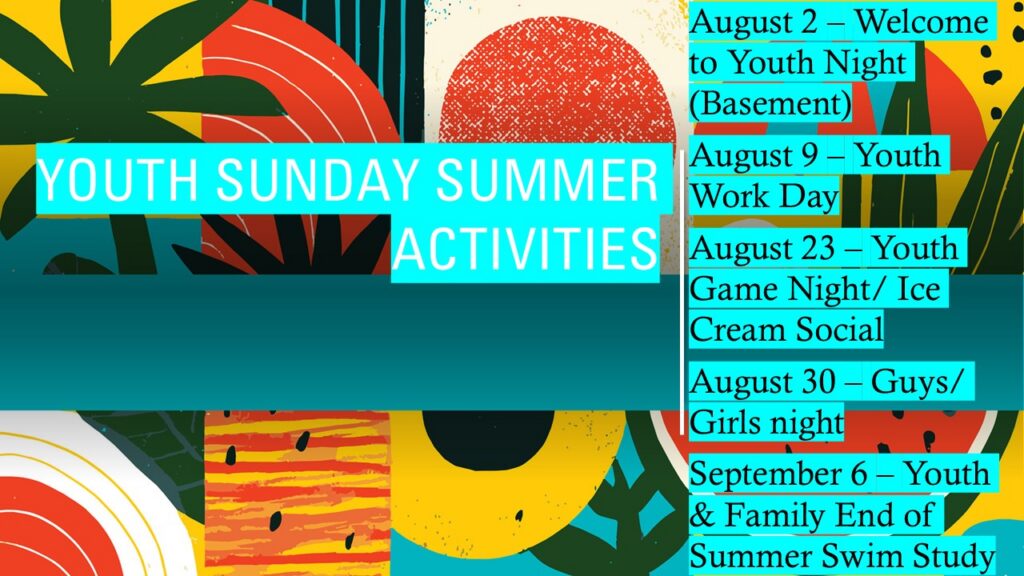 YOUTH SUNDAY SUMMER ACTIVITIES

August 2 – Welcome to Youth Night (Basement)

August 9 – Youth Work Day

August 23 – Youth Game Night/ Ice Cream Social

August 30 – Guys/ Girls night

September 6 – Youth & Family End of Summer Swim Study